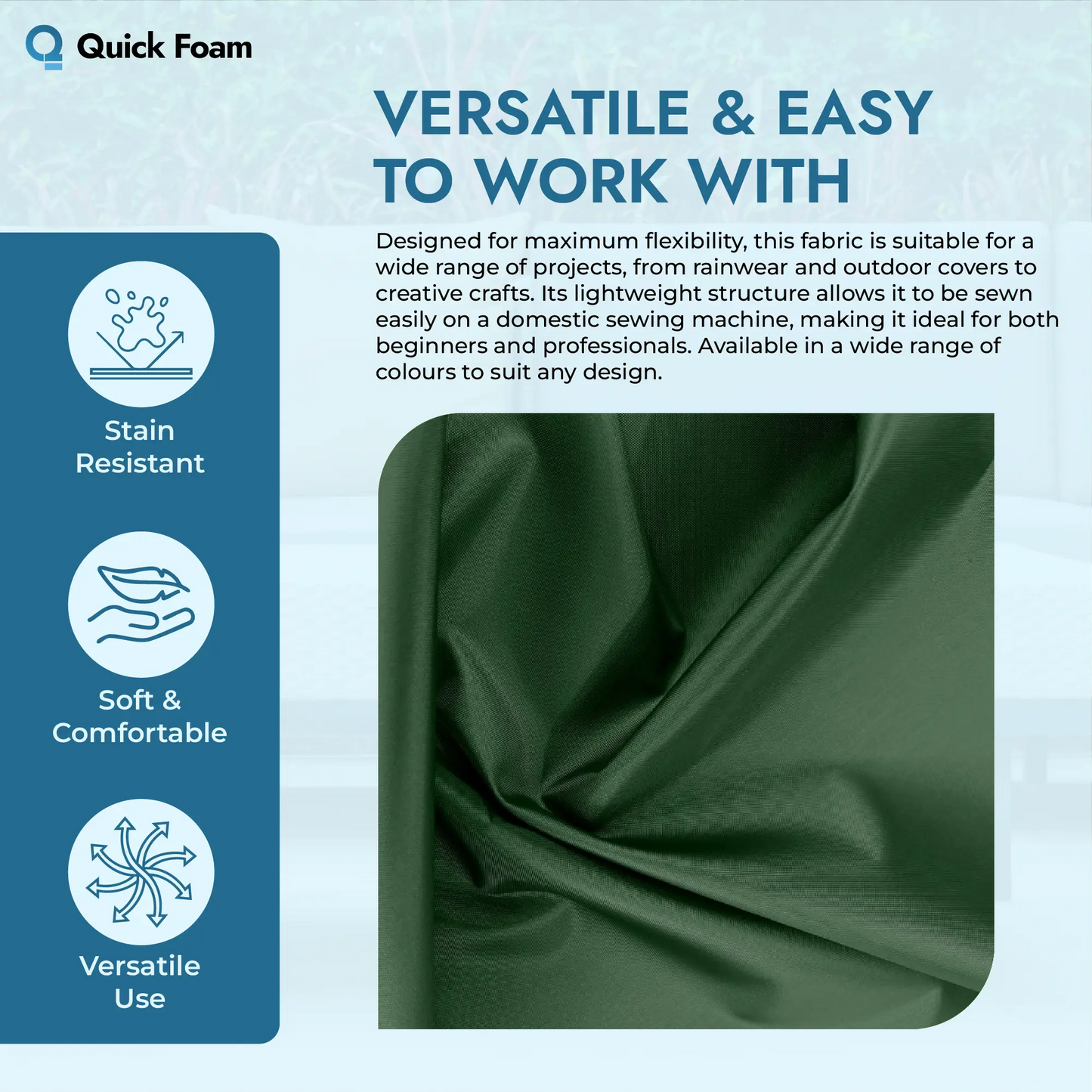 Quick Foam

VERSATILE & EASY TO WORK WITH

Designed for maximum flexibility, this fabric is suitable for a wide range of projects, from rainwear and outdoor covers to creative crafts. Its lightweight structure allows it to be sewn easily on a domestic sewing machine, making it ideal for both beginners and professionals. Available in a wide range of colours to suit any design.

Stain Resistant

Soft & Comfortable

Versatile Use